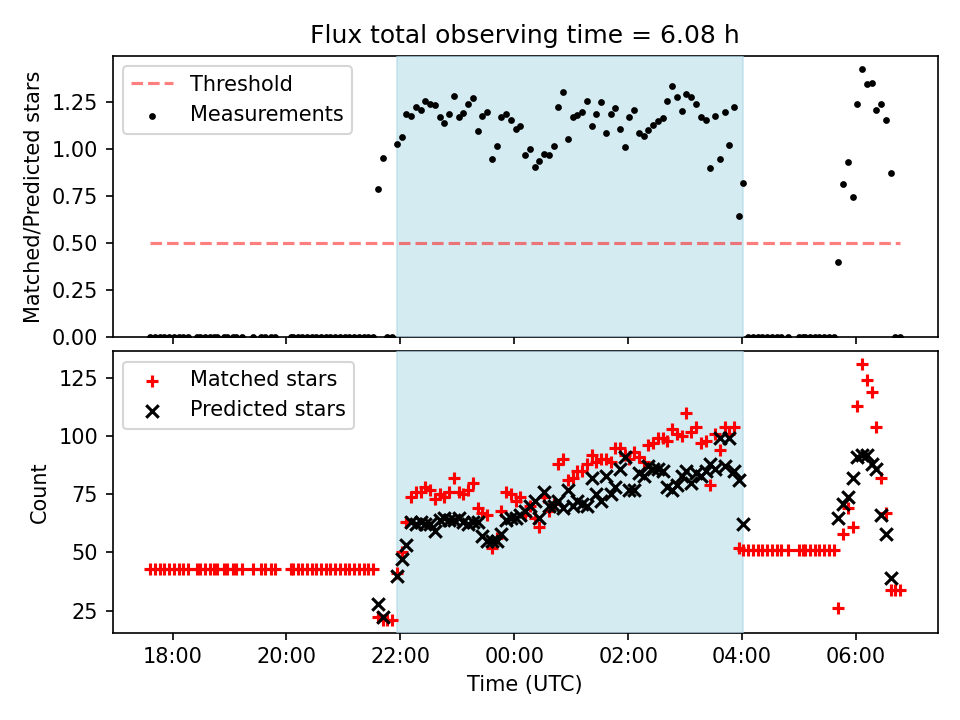 Flux total observing time = 6.08 h

Threshold
Measurements

Matched/Predicted stars

1.25
1.00
0.75
0.50
0.25
0.00

Matched stars
Predicted stars

Count

125
100
75
50
25

18:00
20:00
22:00
00:00
02:00
04:00
06:00

Time (UTC)